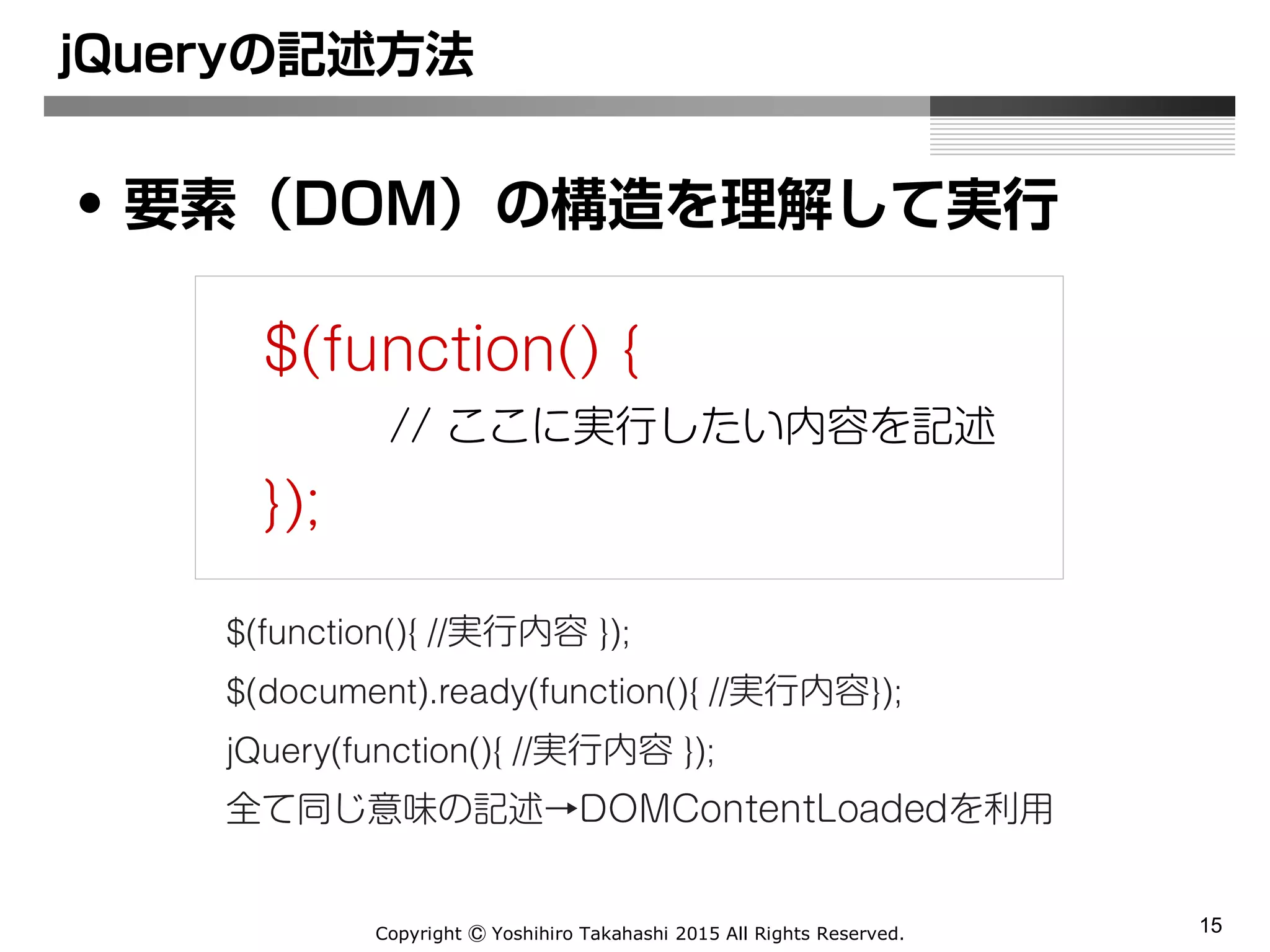 jQueryの記述方法

• 要素（DOM）の構造を理解して実行

$(function() {
// ここに実行したい内容を記述
});

$(function(){ //実行内容 });

$(document).ready(function(){ //実行内容});

jQuery(function(){ //実行内容 });

全て同じ意味の記述→DOMContentLoadedを利用

Copyright © Yoshihiro Takahashi 2015 All Rights Reserved.

15